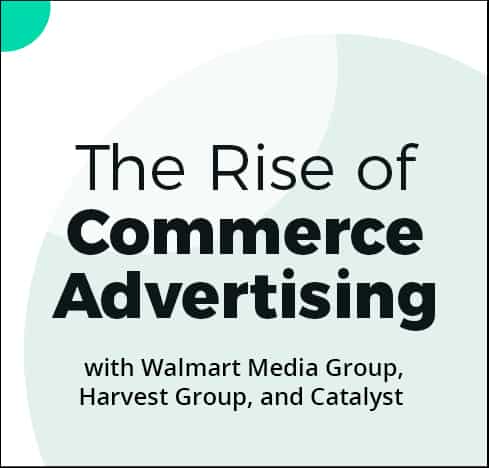 The Rise of
Commerce Advertising

with Walmart Media Group, Harvest Group, and Catalyst